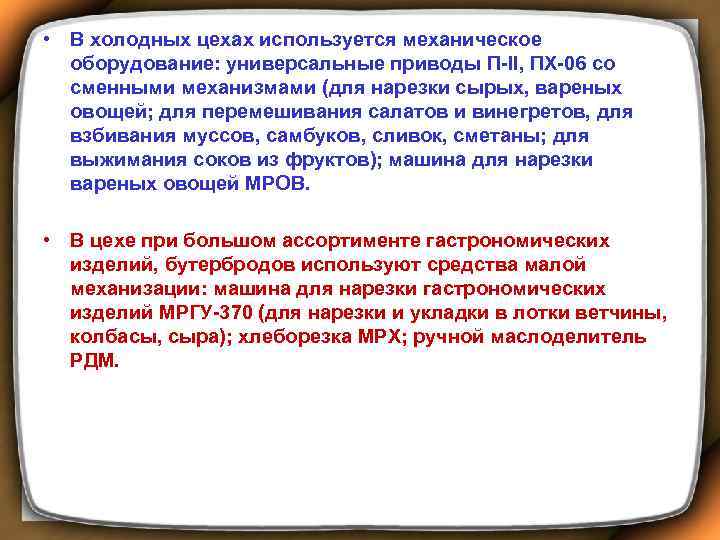 • В холодных цехах используется механическое оборудование: универсальные приводы П-II, ПХ-06 со сменными механизмами (для нарезки сырых, вареных овощей; для перемешивания салатов и винегретов, для взбивания муссов, самбуков, сливок, сметаны; для выжимания соков из фруктов); машина для нарезки вареных овощей МРОВ.

• В цехе при большом ассортименте гастрономических изделий, бутербродов используют средства малой механизации: машина для нарезки гастрономических изделий МРГУ-370 (для нарезки и укладки в лотки ветчины, колбасы, сыра); хлеборезка МРХ; ручной маслоделитель РДМ.